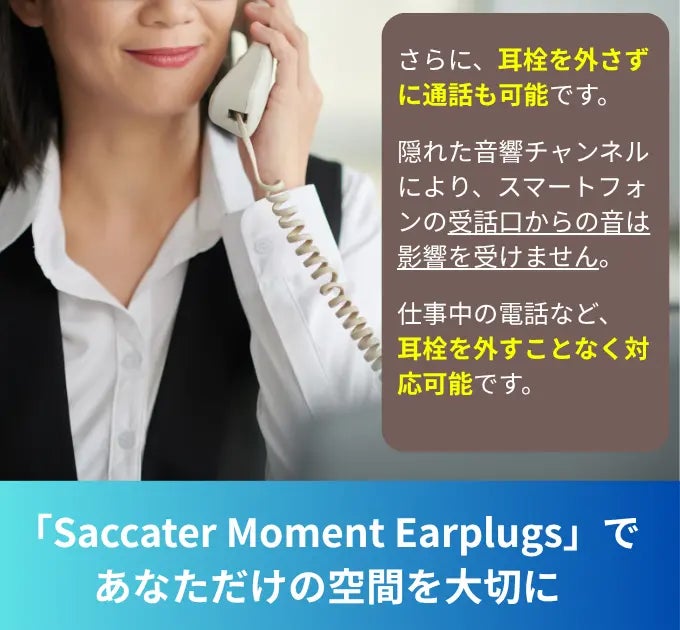 さらに、耳栓を外さずに通話も可能です。

隠れた音響チャンネルにより、スマートフォンの受話口からの音は影響を受けません。

仕事中の電話など、耳栓を外すことなく対応可能です。

「Saccater Moment Earplugs」であなただけの空間を大切に